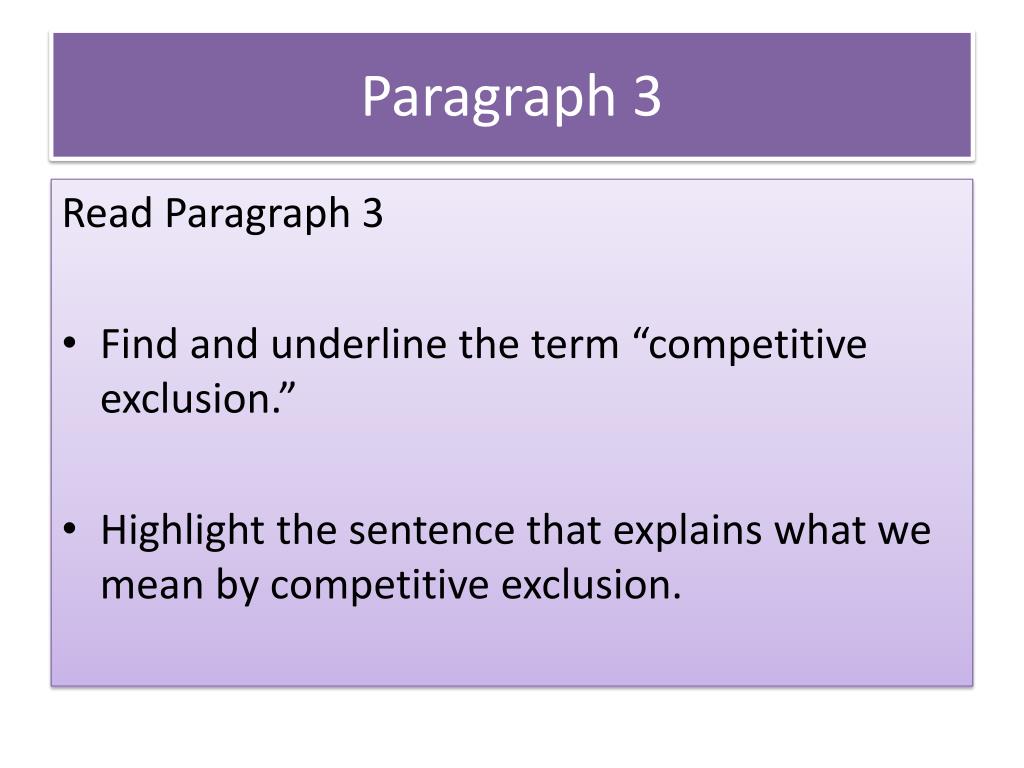 Paragraph 3

Read Paragraph 3

• Find and underline the term “competitive exclusion.”

• Highlight the sentence that explains what we mean by competitive exclusion.